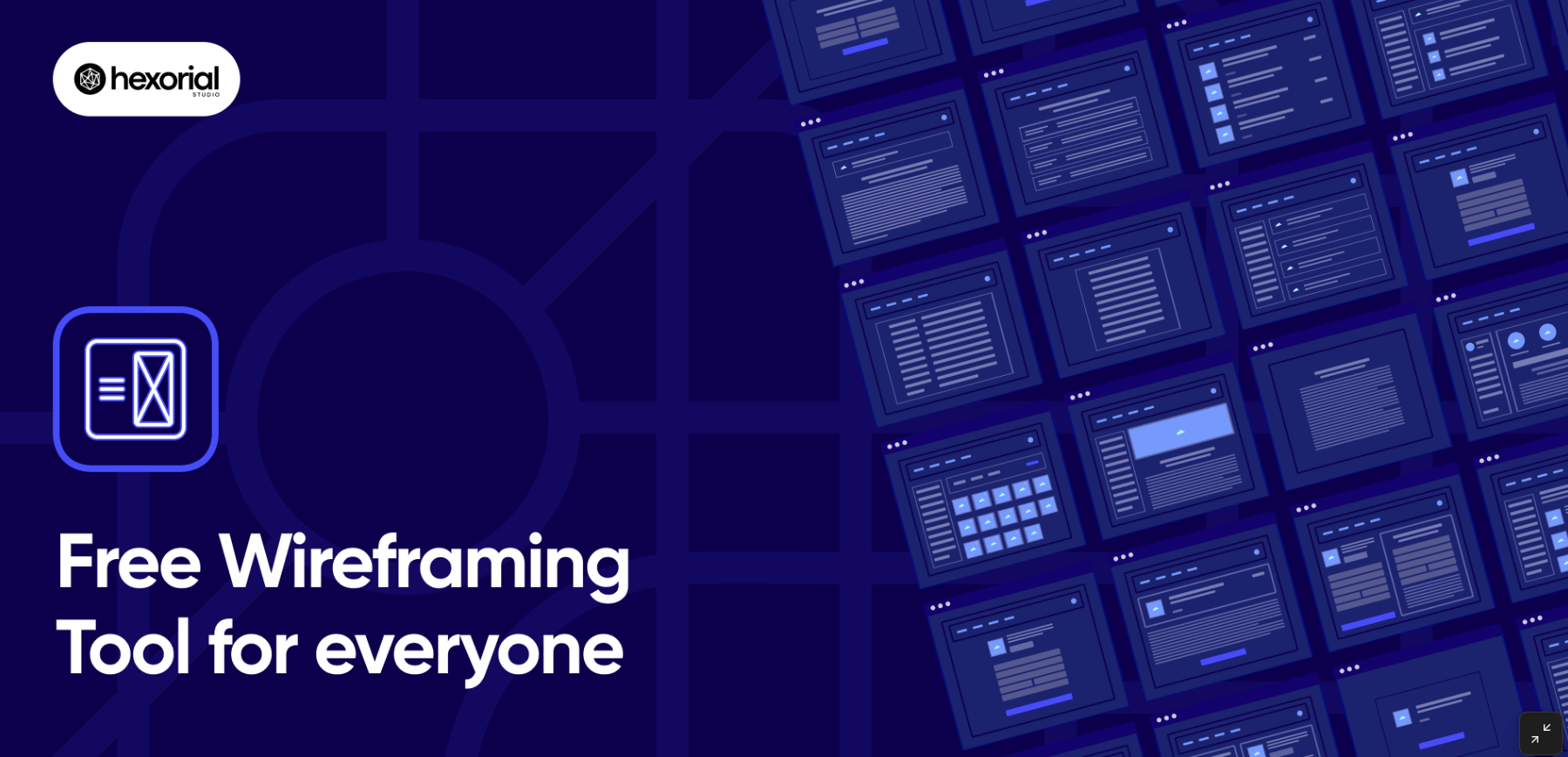 hexorial
STUDIO

Free Wireframing Tool for everyone